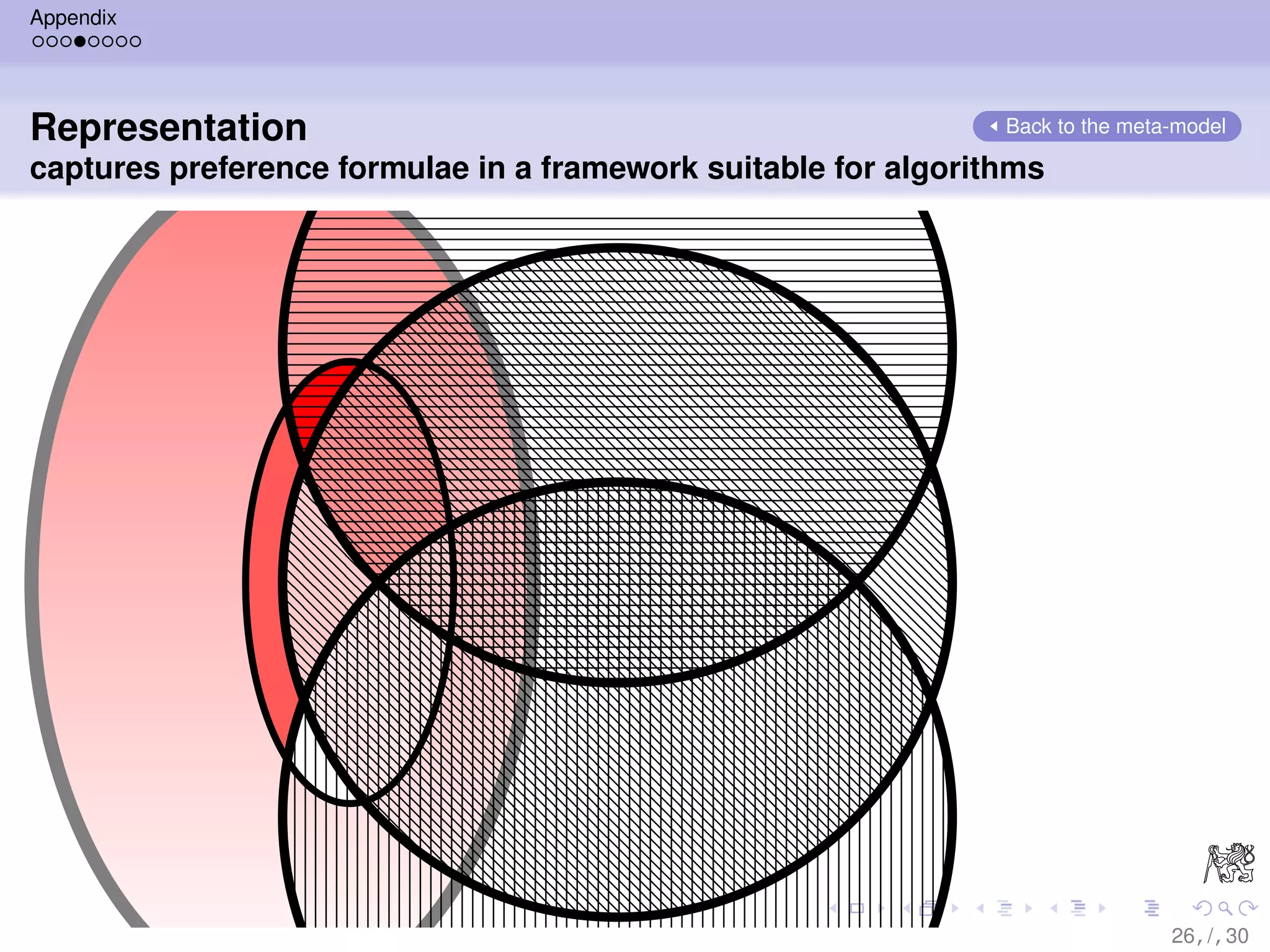 Appendix

Representation

captures preference formulae in a framework suitable for algorithms

Back to the meta-model

26 / 30